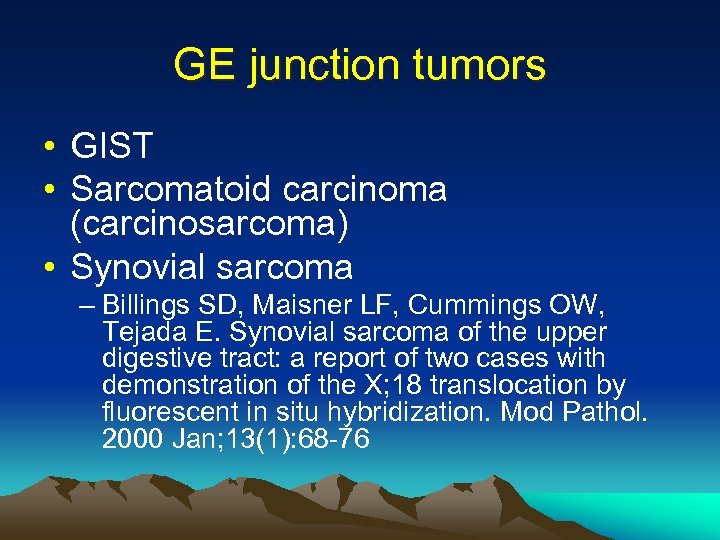 GE junction tumors

• GIST
• Sarcomatoid carcinoma (carcinosarcoma)
• Synovial sarcoma
– Billings SD, Maisner LF, Cummings OW, Tejada E. Synovial sarcoma of the upper digestive tract: a report of two cases with demonstration of the X;18 translocation by fluorescent in situ hybridization. Mod Pathol. 2000 Jan;13(1):68-76